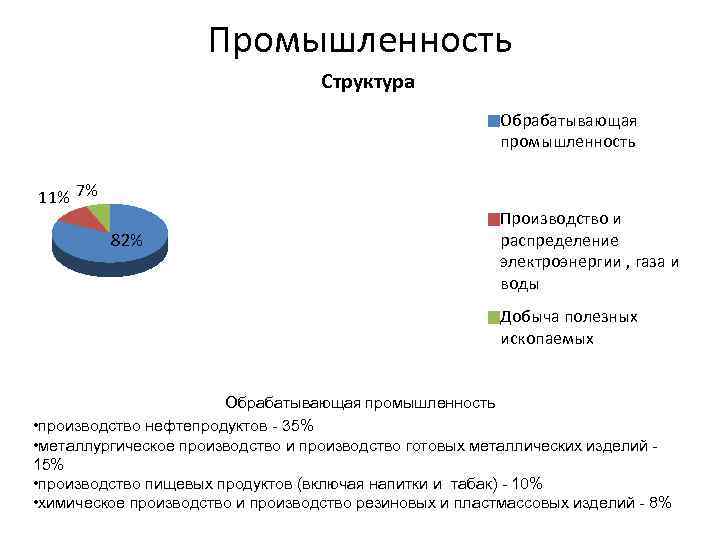 Промышленность

Структура

11%
7%
82%

Обрабатывающая промышленность

Производство и распределение электроэнергии , газа и воды

Добыча полезных ископаемых

Обрабатывающая промышленность
•производство нефтепродуктов - 35%
•металлургическое производство и производство готовых металлических изделий - 15%
•производство пищевых продуктов (включая напитки и табак) - 10%
•химическое производство и производство резиновых и пластмассовых изделий - 8%